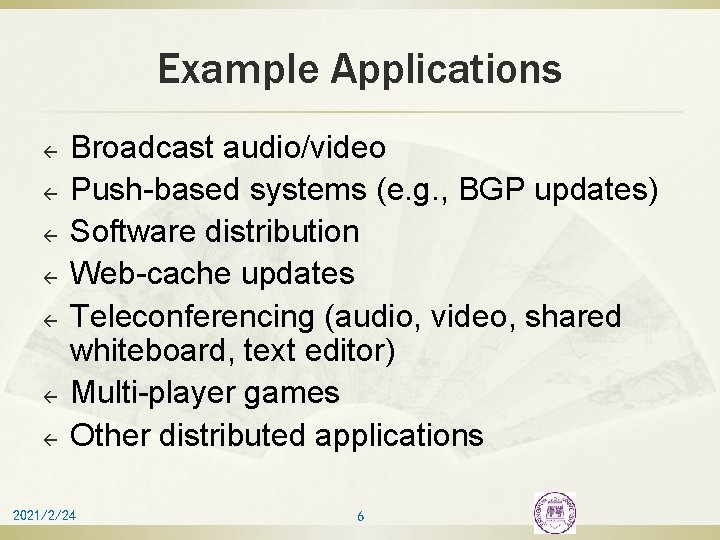 Example Applications

← Broadcast audio/video
← Push-based systems (e.g., BGP updates)
← Software distribution
← Web-cache updates
← Teleconferencing (audio, video, shared whiteboard, text editor)
← Multi-player games
← Other distributed applications

2021/2/24

6